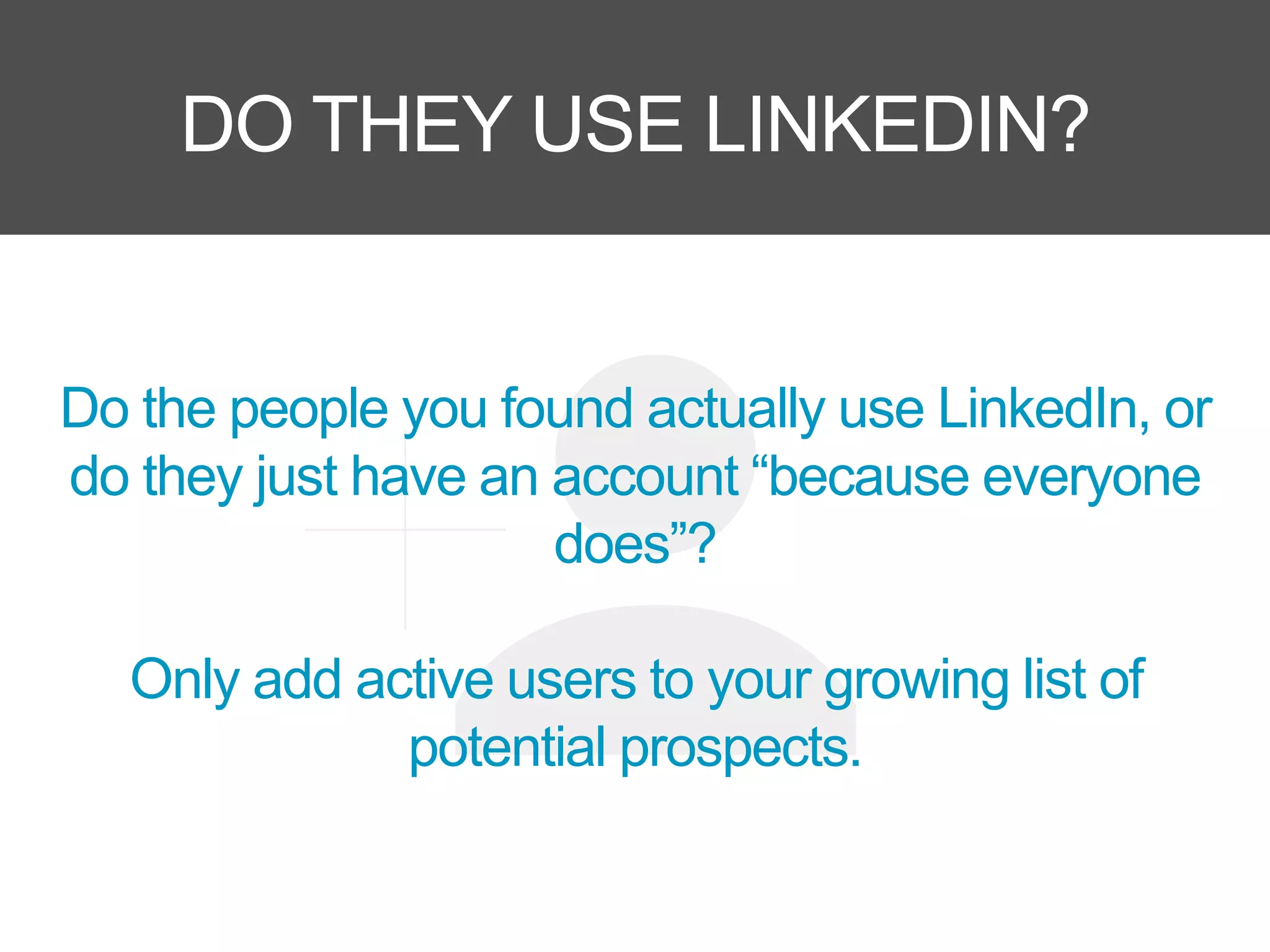 DO THEY USE LINKEDIN?

Do the people you found actually use LinkedIn, or do they just have an account “because everyone does”?

Only add active users to your growing list of potential prospects.